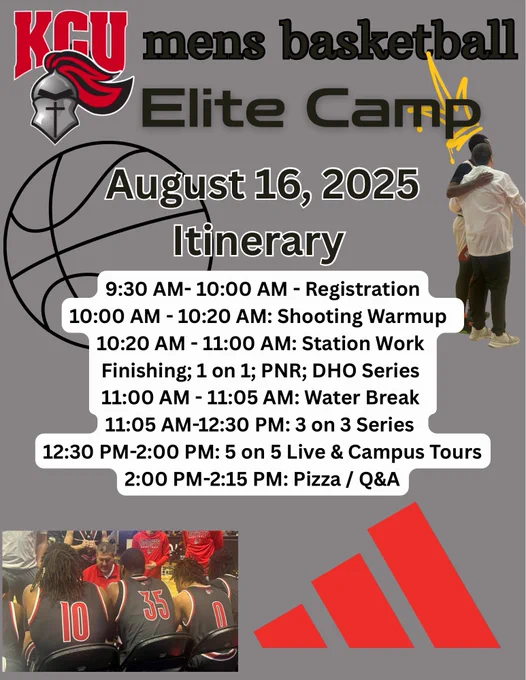 KCU mens basketball

Elite Camp

August 16, 2025

Itinerary

9:30 AM- 10:00 AM - Registration
10:00 AM - 10:20 AM: Shooting Warmup
10:20 AM - 11:00 AM: Station Work
Finishing; 1 on 1; PNR; DHO Series
11:00 AM - 11:05 AM: Water Break
11:05 AM-12:30 PM: 3 on 3 Series
12:30 PM-2:00 PM: 5 on 5 Live & Campus Tours
2:00 PM-2:15 PM: Pizza / Q&A

10 35 0